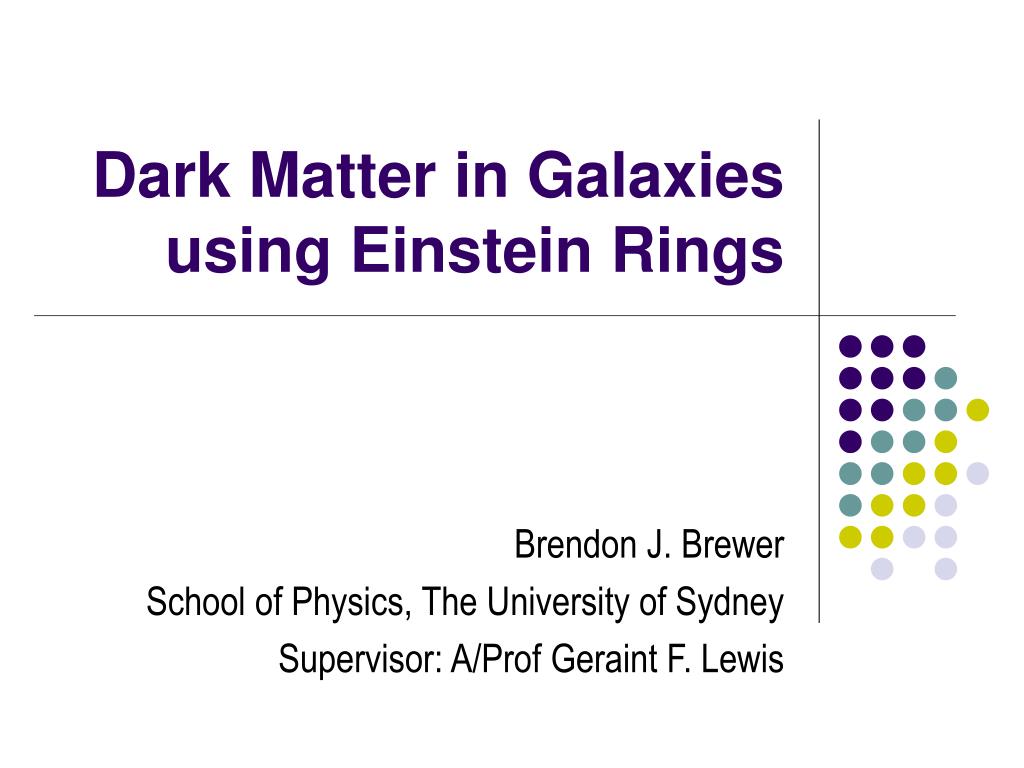 Dark Matter in Galaxies using Einstein Rings

Brendon J. Brewer
School of Physics, The University of Sydney
Supervisor: A/Prof Geraint F. Lewis